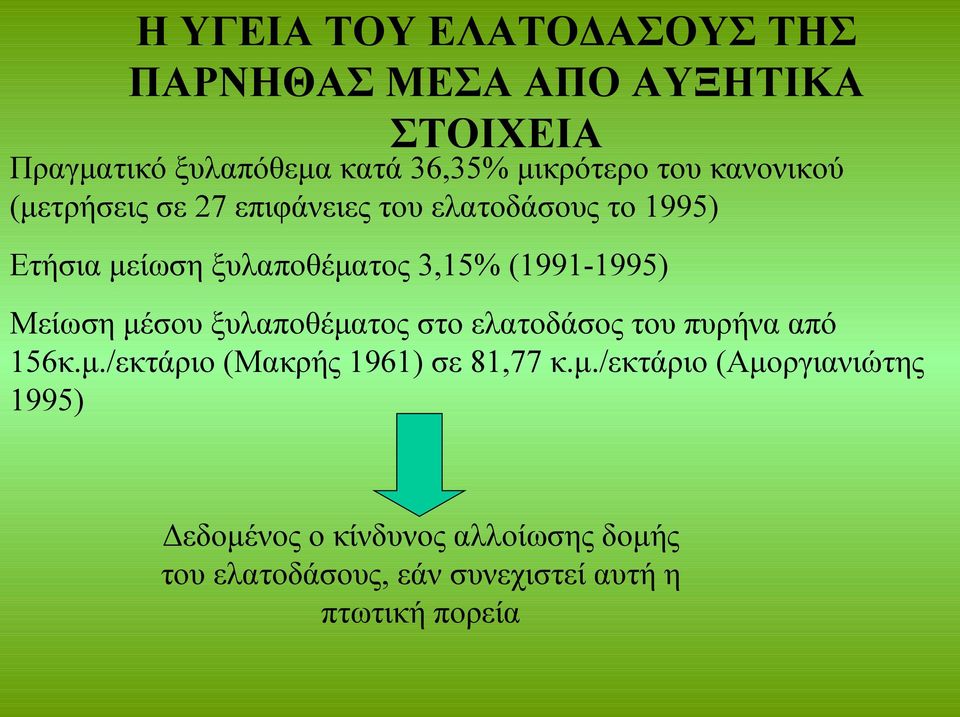 Η ΥΓΕΙΑ ΤΟΥ ΕΛΑΤΟΔΑΣΟΥΣ ΤΗΣ ΠΑΡΝΗΘΑΣ ΜΕΣΑ ΑΠΟ ΑΥΞΗΤΙΚΑ ΣΤΟΙΧΕΙΑ

Πραγματικό ξυλαπόθεμα κατά 36,35% μικρότερο του κανονικού (μετρήσεις σε 27 επιφάνειες του ελατοδάσους το 1995)

Ετήσια μείωση ξυλαποθέματος 3,15% (1991-1995)

Μείωση μέσου ξυλαποθέματος στο ελατοδάσος του πυρήνα από 156κ.μ./εκτάριο (Μακρής 1961) σε 81,77 κ.μ./εκτάριο (Αμοργιανιώτης 1995)

Δεδομένος ο κίνδυνος αλλοίωσης δομής του ελατοδάσους, εάν συνεχιστεί αυτή η πτωτική πορεία